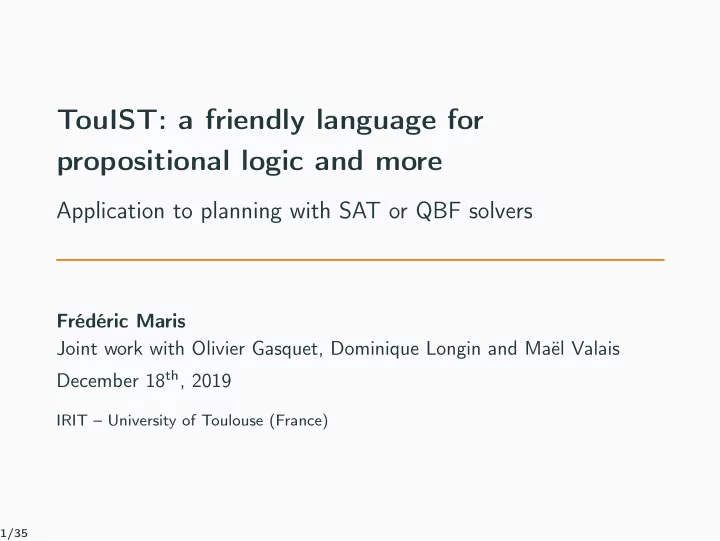 TouIST: a friendly language for propositional logic and more

Application to planning with SAT or QBF solvers

Frédéric Maris

Joint work with Olivier Gasquet, Dominique Longin and Maël Valais

December 18$^{th}$, 2019

IRIT – University of Toulouse (France)

1/35